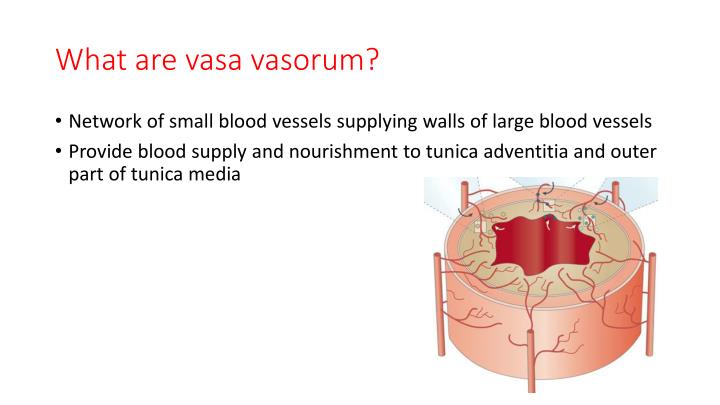 What are vasa vasorum?

• Network of small blood vessels supplying walls of large blood vessels
• Provide blood supply and nourishment to tunica adventitia and outer part of tunica media